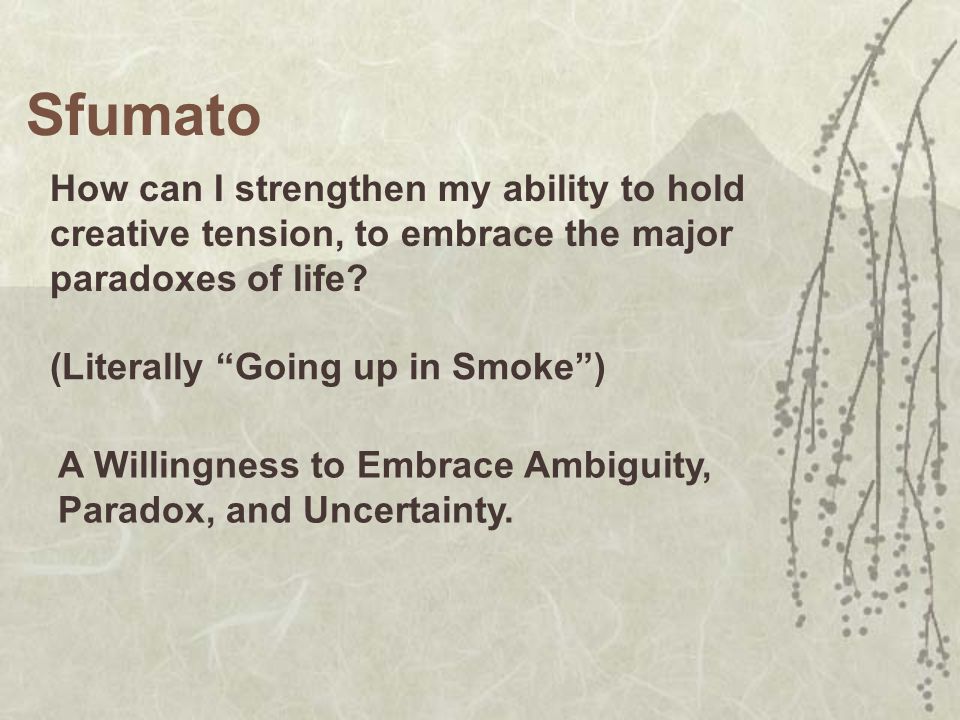 Sfumato

How can I strengthen my ability to hold creative tension, to embrace the major paradoxes of life?

(Literally “Going up in Smoke”)

A Willingness to Embrace Ambiguity, Paradox, and Uncertainty.